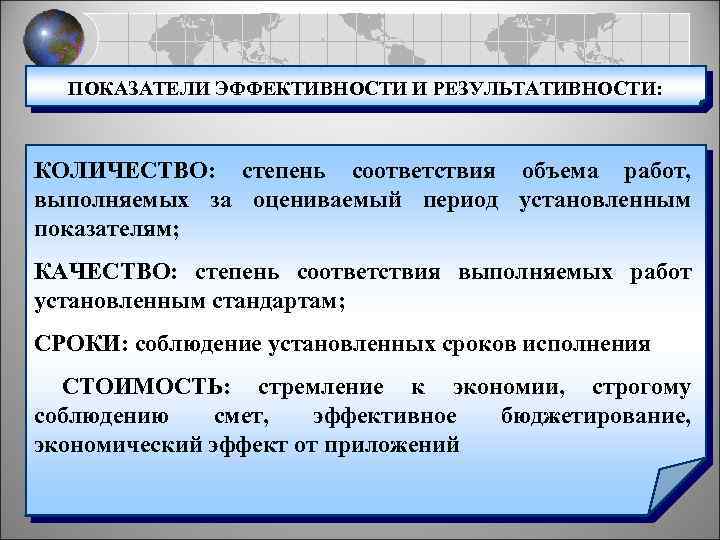 ПОКАЗАТЕЛИ ЭФФЕКТИВНОСТИ И РЕЗУЛЬТАТИВНОСТИ:

КОЛИЧЕСТВО: степень соответствия объема работ, выполняемых за оцениваемый период установленным показателям;

КАЧЕСТВО: степень соответствия выполняемых работ установленным стандартам;

СРОКИ: соблюдение установленных сроков исполнения

СТОИМОСТЬ: стремление к экономии, строгому соблюдению смет, эффективное бюджетирование, экономический эффект от приложений